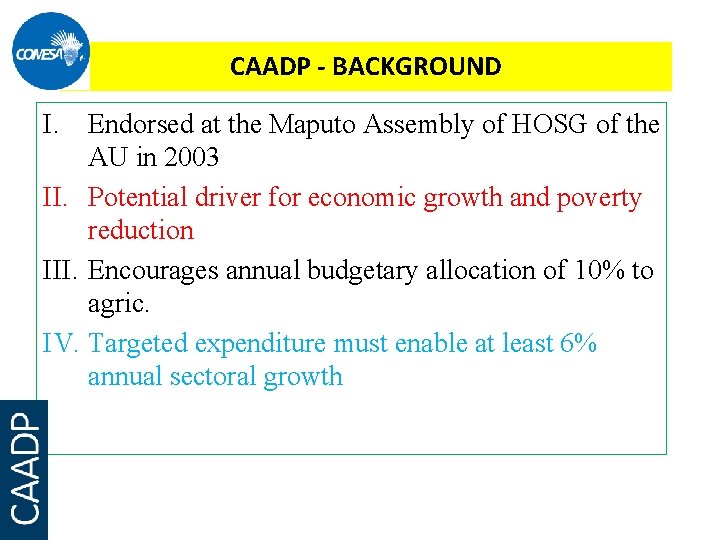 COMESA

CAADP - BACKGROUND

I. Endorsed at the Maputo Assembly of HOSG of the AU in 2003

II. Potential driver for economic growth and poverty reduction

III. Encourages annual budgetary allocation of 10% to agric.

IV. Targeted expenditure must enable at least 6% annual sectoral growth

CAADP